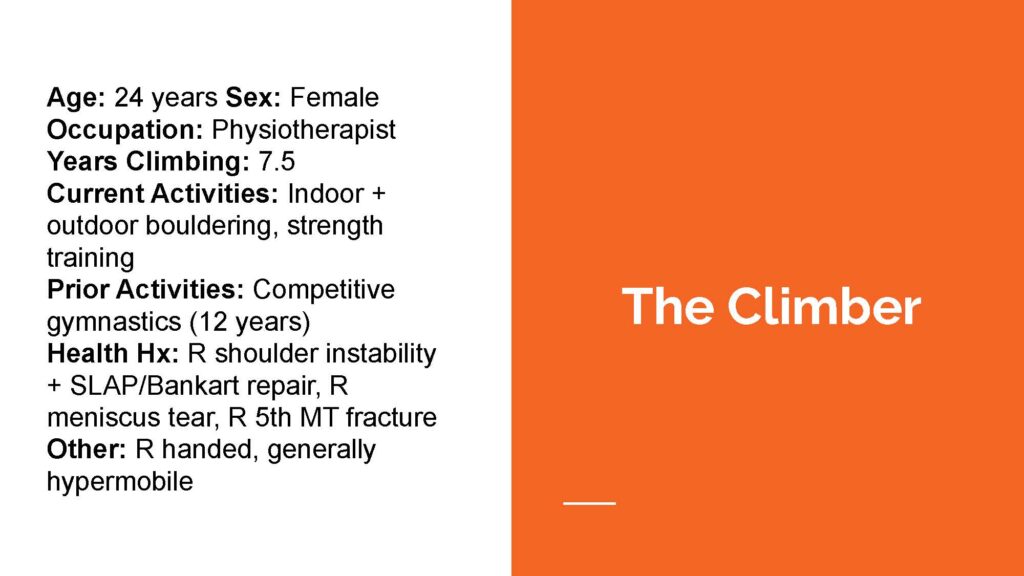 Age: 24 years Sex: Female
Occupation: Physiotherapist
Years Climbing: 7.5
Current Activities: Indoor + outdoor bouldering, strength training
Prior Activities: Competitive gymnastics (12 years)
Health Hx: R shoulder instability + SLAP/Bankart repair, R meniscus tear, R 5th MT fracture
Other: R handed, generally hypermobile

The Climber